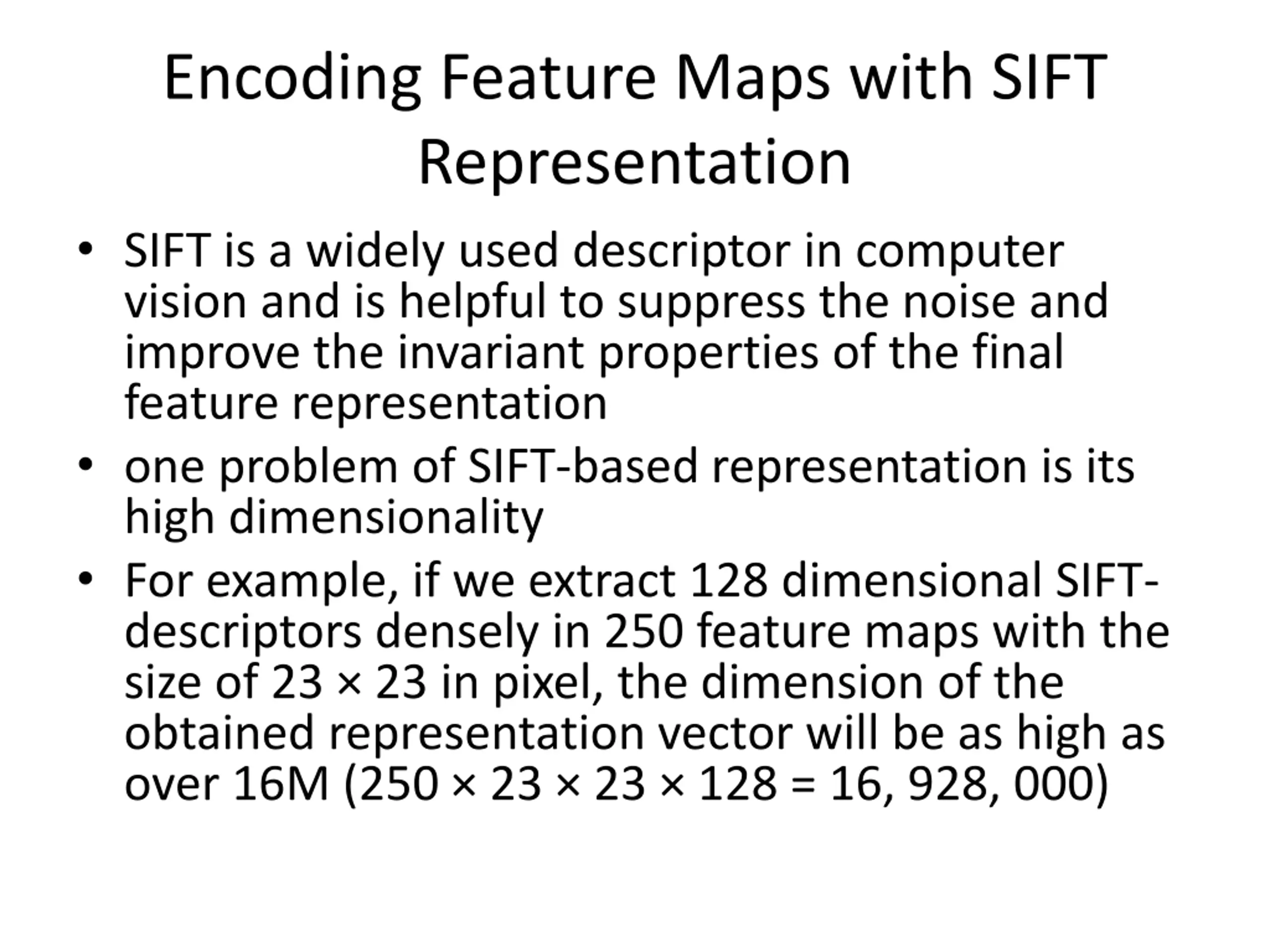 Encoding Feature Maps with SIFT Representation

• SIFT is a widely used descriptor in computer vision and is helpful to suppress the noise and improve the invariant properties of the final feature representation
• one problem of SIFT-based representation is its high dimensionality
• For example, if we extract 128 dimensional SIFT-descriptors densely in 250 feature maps with the size of $23 \times 23$ in pixel, the dimension of the obtained representation vector will be as high as over 16M ($250 \times 23 \times 23 \times 128 = 16, 928, 000$)